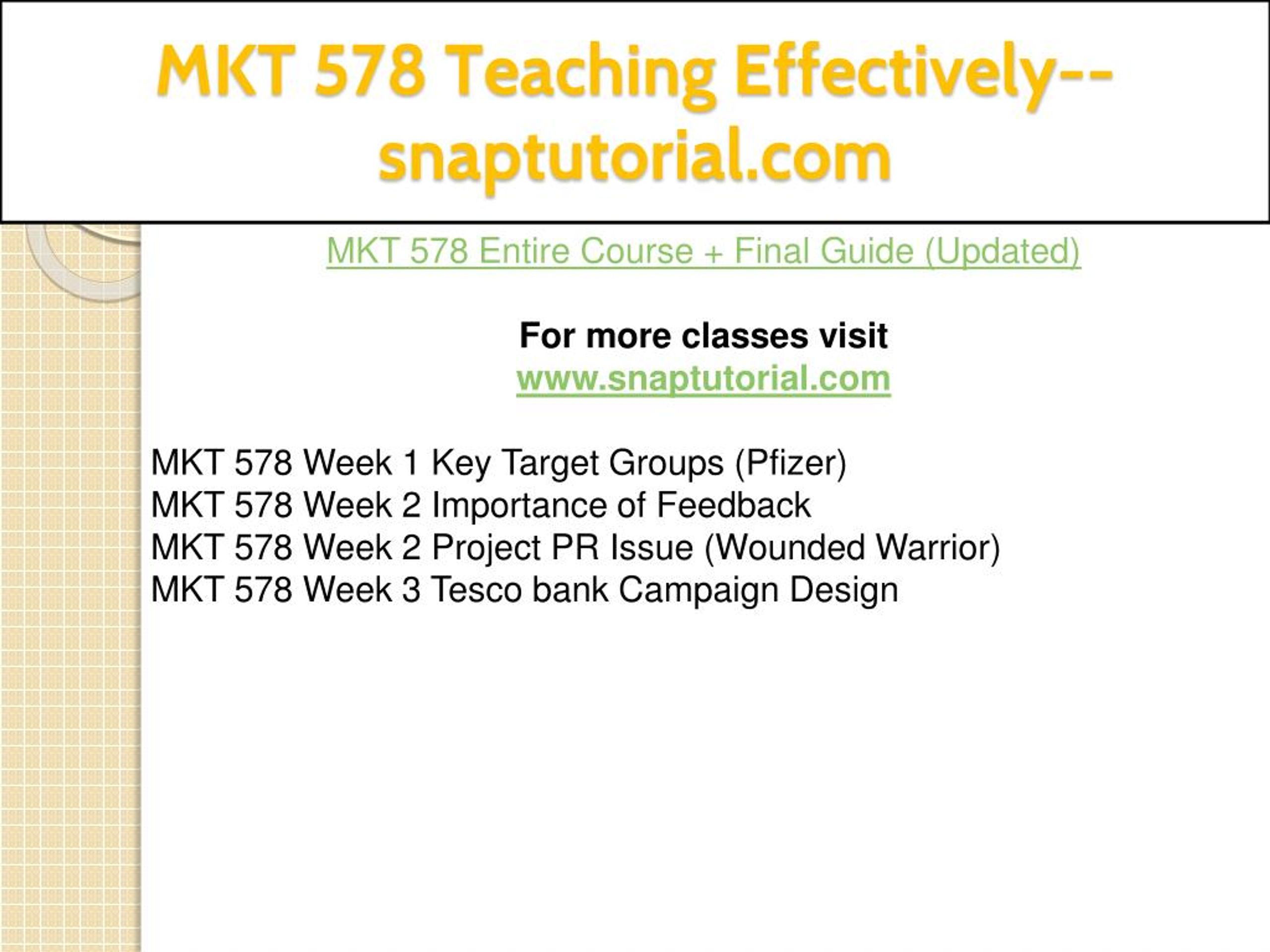 MKT 578 Teaching Effectively--snaptutorial.com

MKT 578 Entire Course + Final Guide (Updated)

For more classes visit
www.snaptutorial.com

MKT 578 Week 1 Key Target Groups (Pfizer)
MKT 578 Week 2 Importance of Feedback
MKT 578 Week 2 Project PR Issue (Wounded Warrior)
MKT 578 Week 3 Tesco bank Campaign Design